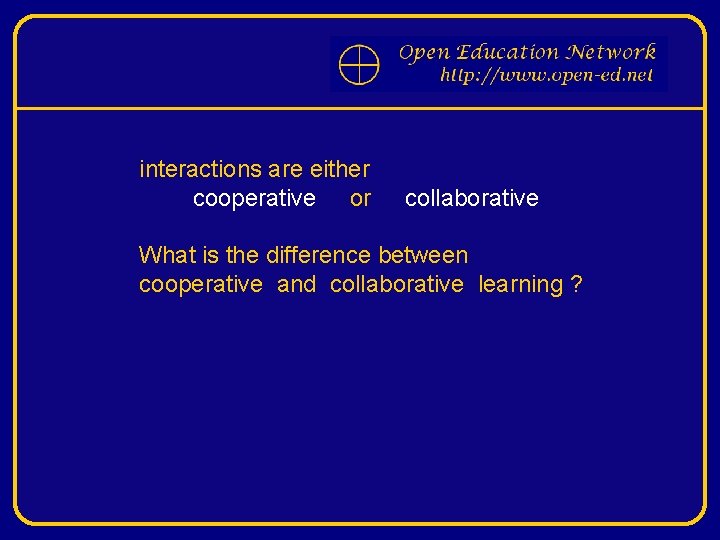 Open Education Network
http://www.open-ed.net

interactions are either
cooperative or collaborative

What is the difference between
cooperative and collaborative learning ?